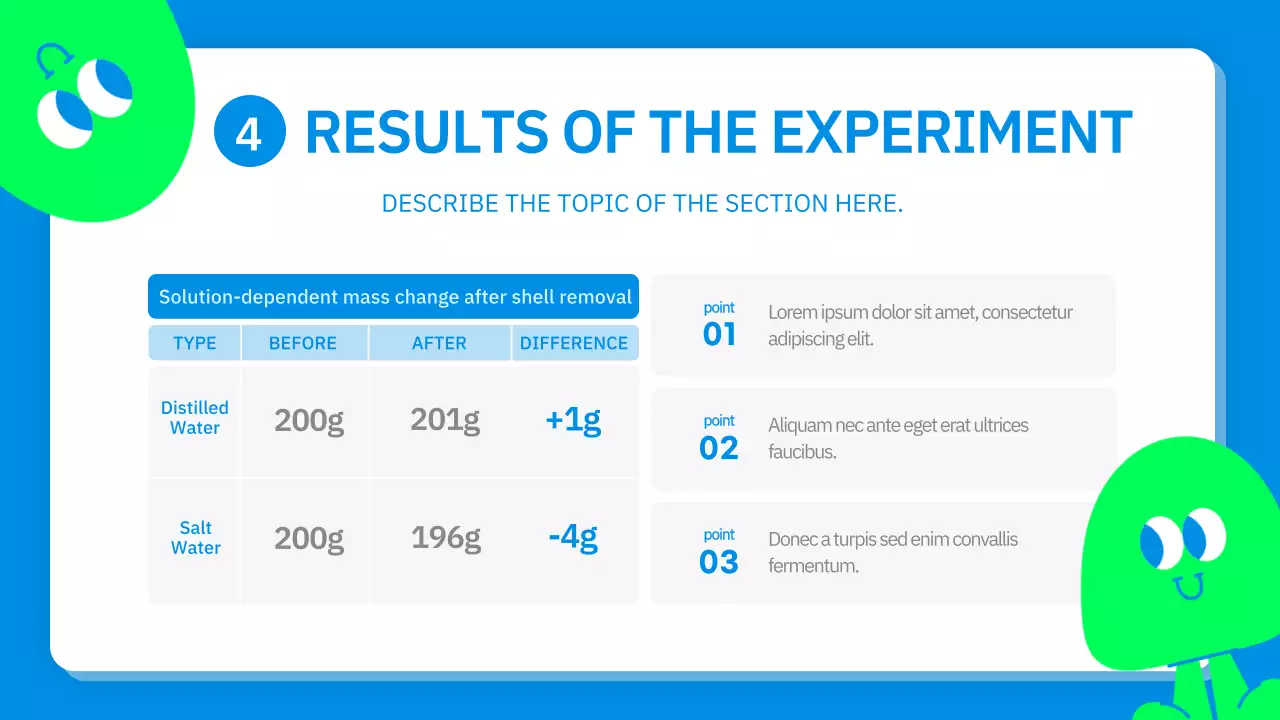 4 RESULTS OF THE EXPERIMENT

DESCRIBE THE TOPIC OF THE SECTION HERE.

Solution-dependent mass change after shell removal

| TYPE | BEFORE | AFTER | DIFFERENCE |
|---|---|---|---|
| Distilled Water | 200g | 201g | +1g |
| Salt Water | 200g | 196g | -4g |

point 01
Lorem ipsum dolor sit amet, consectetur adipiscing elit.

point 02
Aliquam nec ante eget erat ultrices faucibus.

point 03
Donec a turpis sed enim convallis fermentum.